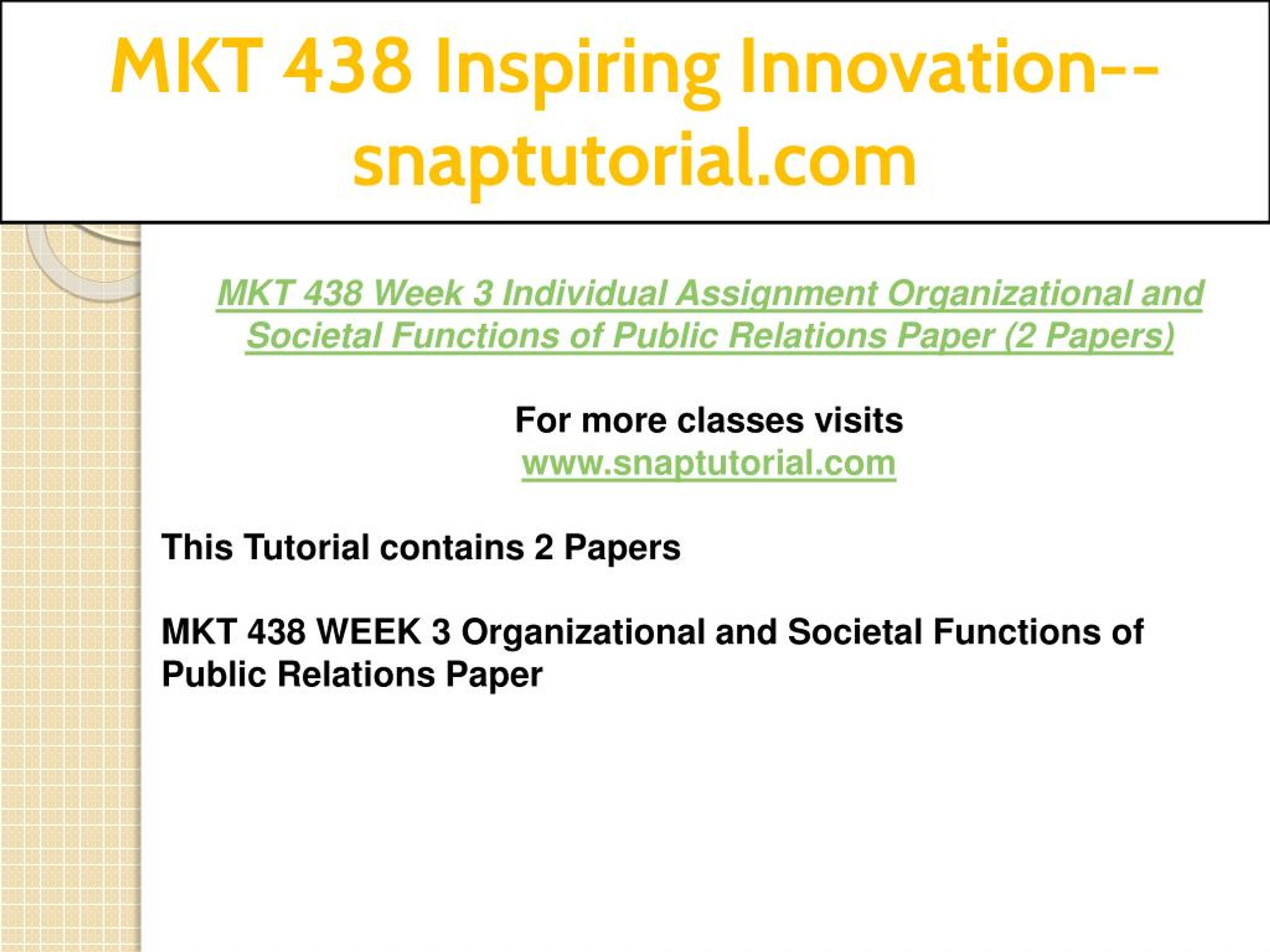 MKT 438 Inspiring Innovation--snaptutorial.com

MKT 438 Week 3 Individual Assignment Organizational and Societal Functions of Public Relations Paper (2 Papers)

For more classes visits
www.snaptutorial.com

This Tutorial contains 2 Papers

MKT 438 WEEK 3 Organizational and Societal Functions of Public Relations Paper